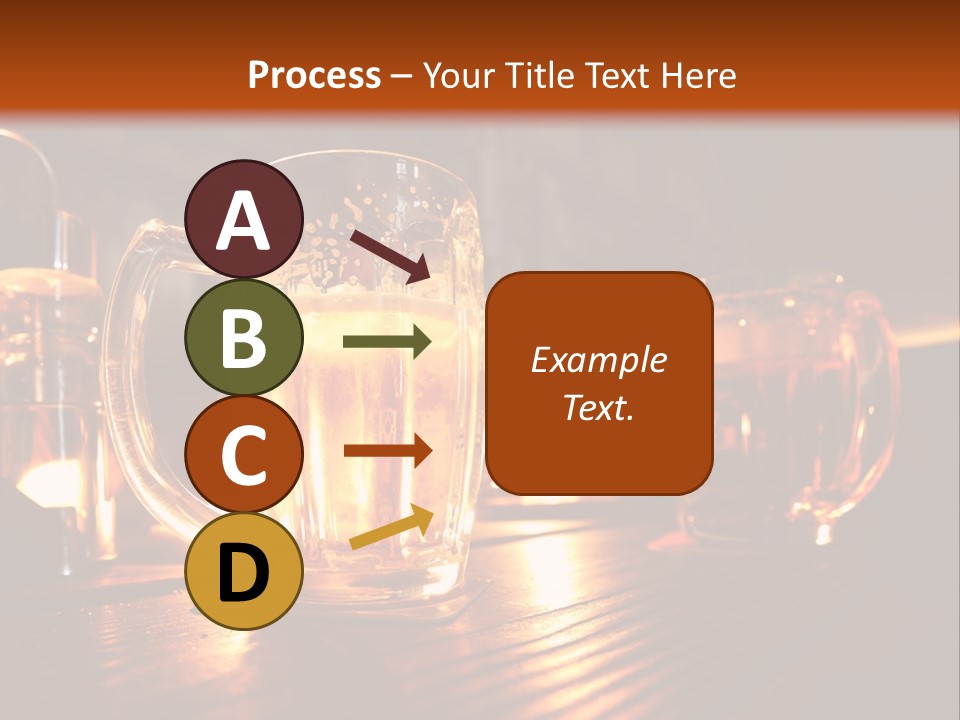 Process – Your Title Text Here

A

B

C

D

Example Text.